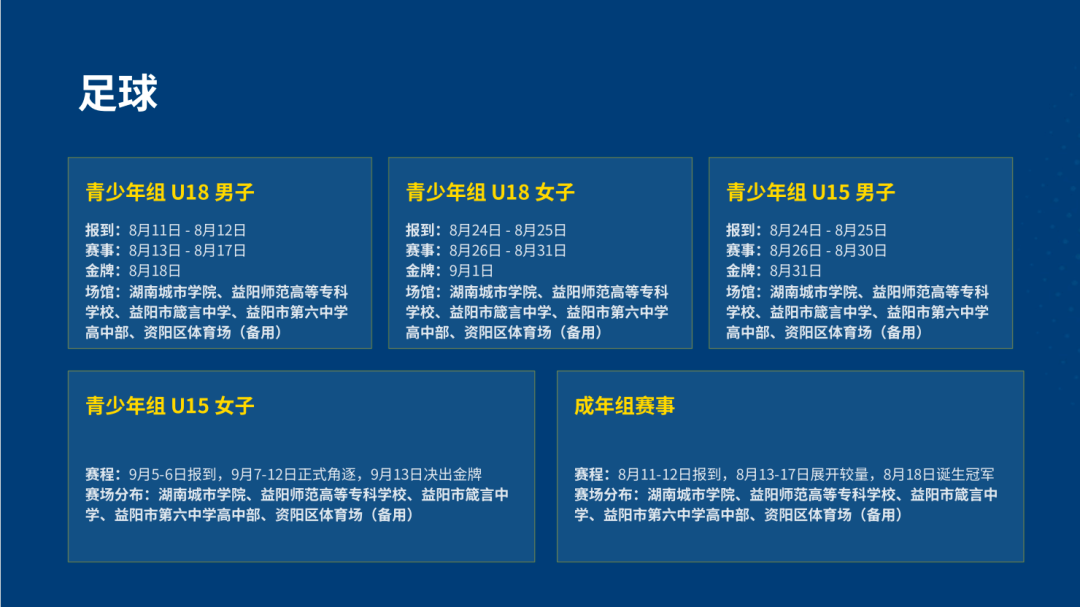 足球

青少年组 U18 男子

报到：8月11日 - 8月12日
赛事：8月13日 - 8月17日
金牌：8月18日
场馆：湖南城市学院、益阳师范高等专科学校、益阳市箴言中学、益阳市第六中学高中部、资阳区体育场（备用）

青少年组 U18 女子

报到：8月24日 - 8月25日
赛事：8月26日 - 8月31日
金牌：9月1日
场馆：湖南城市学院、益阳师范高等专科学校、益阳市箴言中学、益阳市第六中学高中部、资阳区体育场（备用）

青少年组 U15 男子

报到：8月24日 - 8月25日
赛事：8月26日 - 8月30日
金牌：8月31日
场馆：湖南城市学院、益阳师范高等专科学校、益阳市箴言中学、益阳市第六中学高中部、资阳区体育场（备用）

青少年组 U15 女子

赛程：9月5-6日报到，9月7-12日正式角逐，9月13日决出金牌
赛场分布：湖南城市学院、益阳师范高等专科学校、益阳市箴言中学、益阳市第六中学高中部、资阳区体育场（备用）

成年组赛事

赛程：8月11-12日报到，8月13-17日展开较量，8月18日诞生冠军
赛场分布：湖南城市学院、益阳师范高等专科学校、益阳市箴言中学、益阳市第六中学高中部、资阳区体育场（备用）